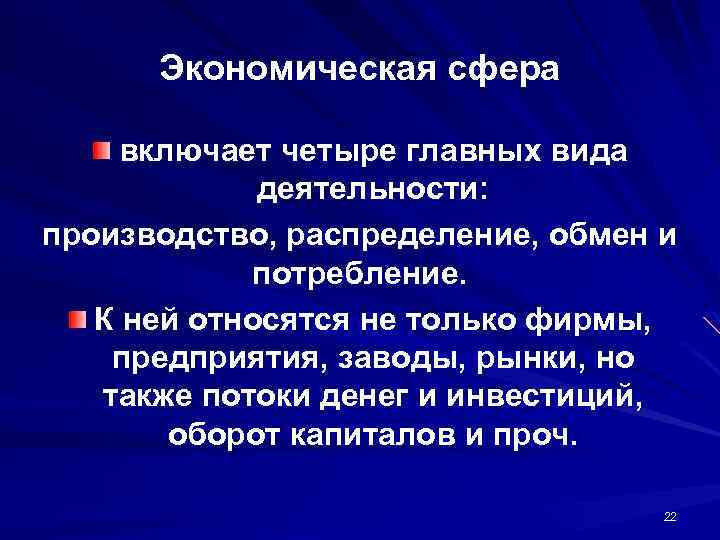 Экономическая сфера

включает четыре главных вида деятельности:

производство, распределение, обмен и потребление.

К ней относятся не только фирмы, предприятия, заводы, рынки, но также потоки денег и инвестиций, оборот капиталов и проч.

22